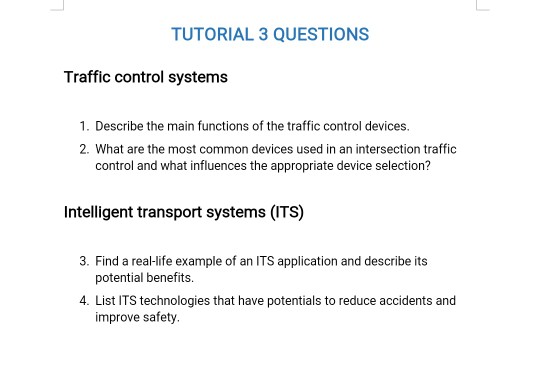 TUTORIAL 3 QUESTIONS

Traffic control systems

1. Describe the main functions of the traffic control devices.
2. What are the most common devices used in an intersection traffic control and what influences the appropriate device selection?

Intelligent transport systems (ITS)

3. Find a real-life example of an ITS application and describe its potential benefits.
4. List ITS technologies that have potentials to reduce accidents and improve safety.